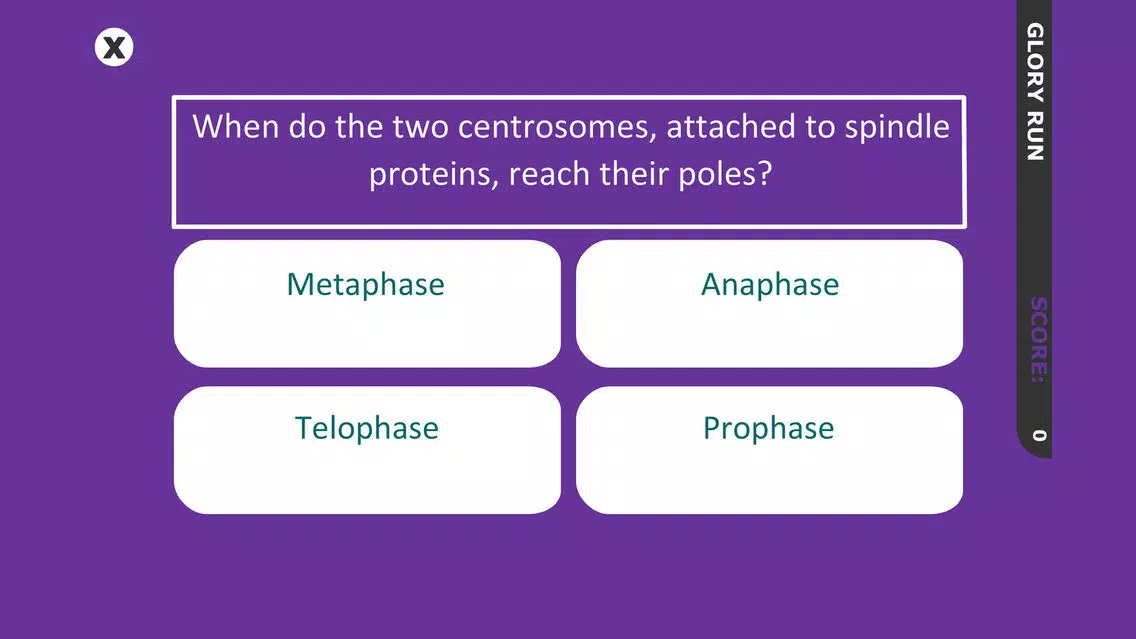 X

When do the two centrosomes, attached to spindle proteins, reach their poles?

Metaphase

Anaphase

Telophase

Prophase

GLORY RUN

SCORE: 0